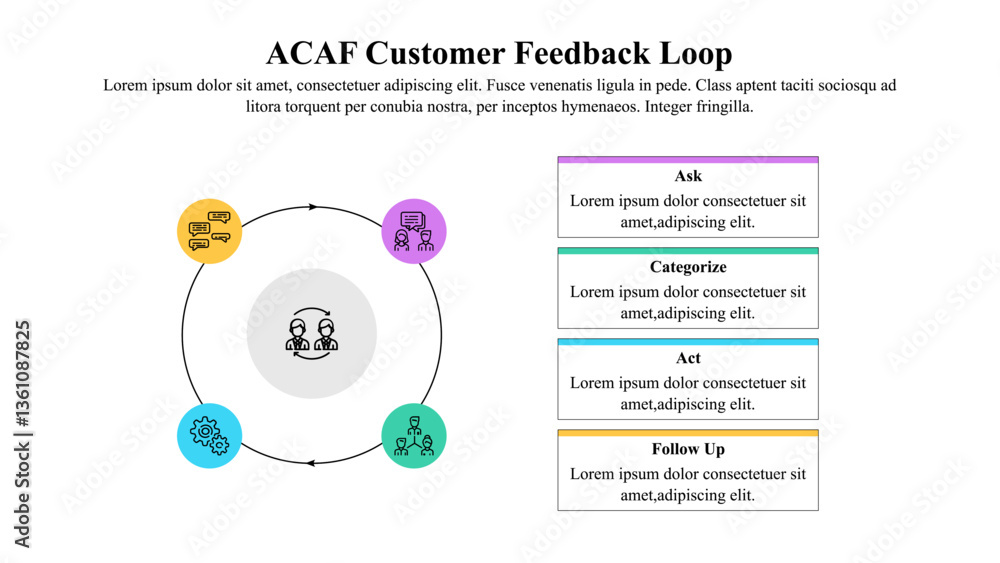 ACAF Customer Feedback Loop

Lorem ipsum dolor sit amet, consectetuer adipiscing elit. Fusce venenatis ligula in pede. Class aptent taciti sociosqu ad litora torquent per conubia nostra, per inceptos hymenaeos. Integer fringilla.

Ask
Lorem ipsum dolor consectetuer sit amet,adipiscing elit.

Categorize
Lorem ipsum dolor consectetuer sit amet,adipiscing elit.

Act
Lorem ipsum dolor consectetuer sit amet,adipiscing elit.

Follow Up
Lorem ipsum dolor consectetuer sit amet,adipiscing elit.

Adobe Stock | #1361087825